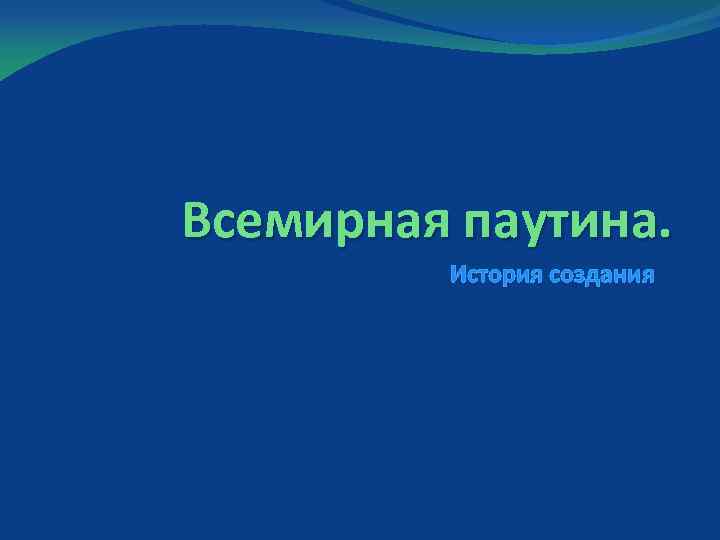 Всемирная паутина.

История создания